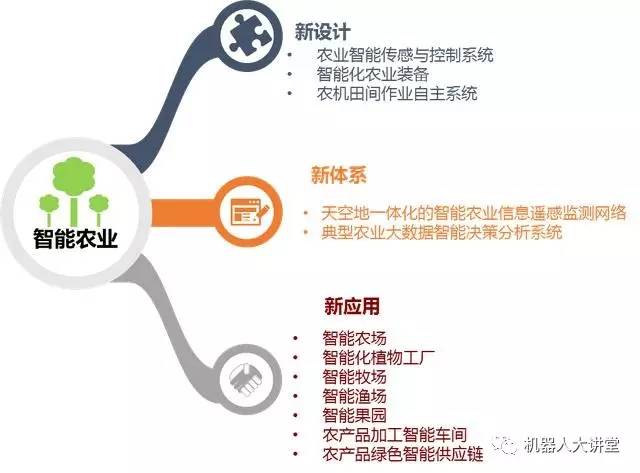 智能农业

新设计
• 农业智能传感与控制系统
• 智能化农业装备
• 农机田间作业自主系统

新体系
• 天空地一体化的智能农业信息遥感监测网络
• 典型农业大数据智能决策分析系统

新应用
• 智能农场
• 智能化植物工厂
• 智能牧场
• 智能渔场
• 智能果园
• 农产品加工智能车间
• 农产品绿色智能供应链

机器人大讲堂